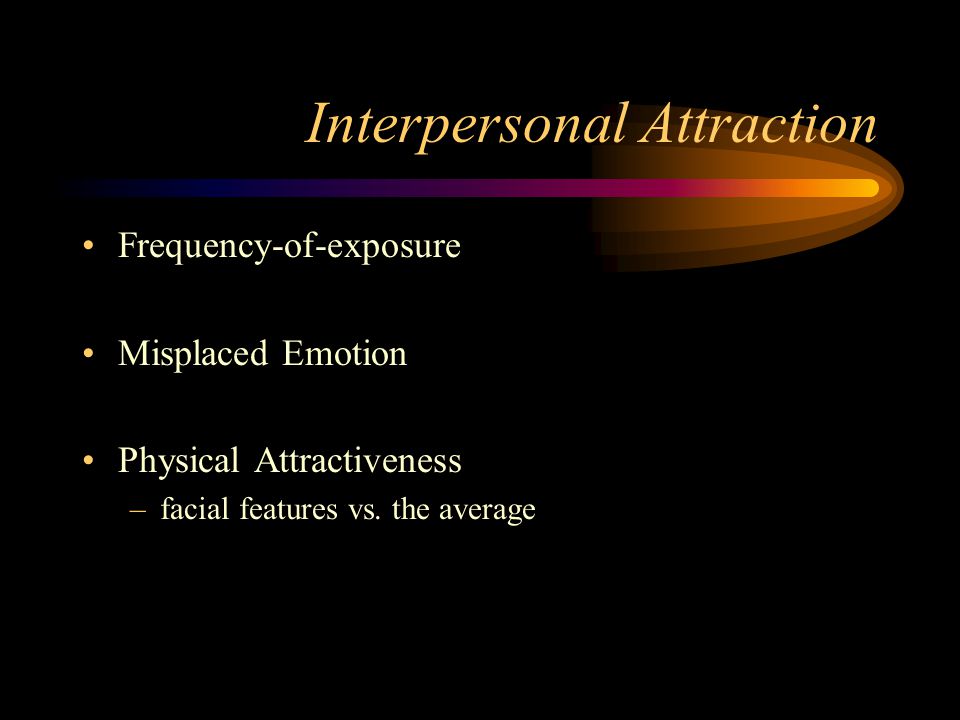 Interpersonal Attraction

• Frequency-of-exposure

• Misplaced Emotion

• Physical Attractiveness
– facial features vs. the average